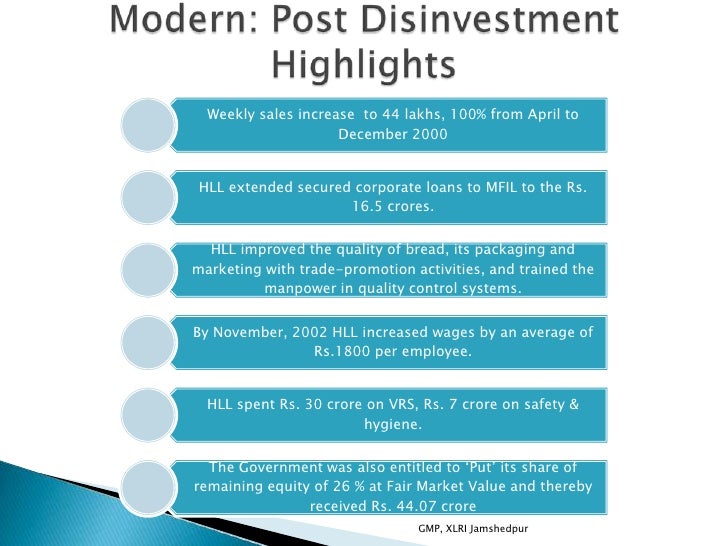 Modern: Post Disinvestment Highlights

Weekly sales increase to 44 lakhs, 100% from April to December 2000

HLL extended secured corporate loans to MFIL to the Rs. 16.5 crores.

HLL improved the quality of bread, its packaging and marketing with trade-promotion activities, and trained the manpower in quality control systems.

By November, 2002 HLL increased wages by an average of Rs.1800 per employee.

HLL spent Rs. 30 crore on VRS, Rs. 7 crore on safety & hygiene.

The Government was also entitled to 'Put' its share of remaining equity of 26 % at Fair Market Value and thereby received Rs. 44.07 crore

GMP, XLRI Jamshedpur